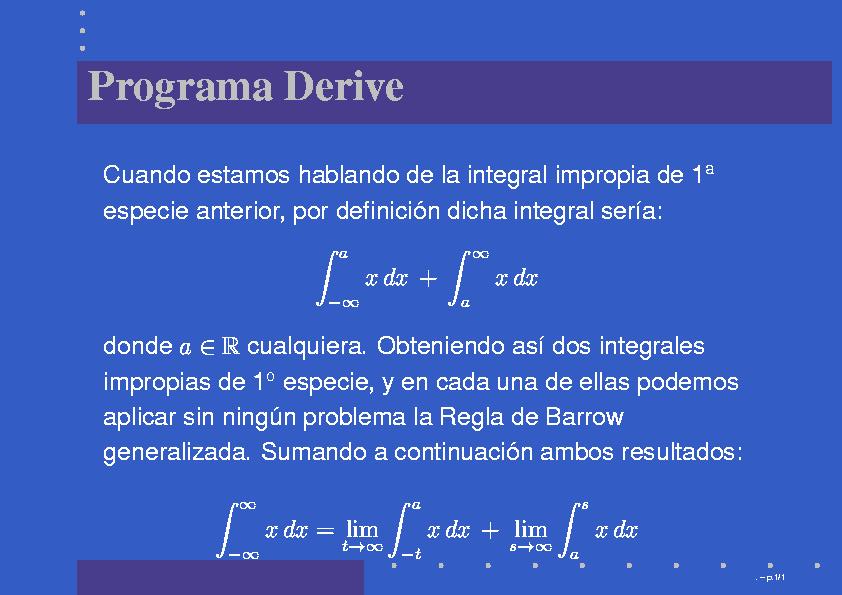 Programa Derive

Cuando estamos hablando de la integral impropia de 1ª especie anterior, por definición dicha integral sería:

$$\int_{-\infty}^{a} x\,dx + \int_{a}^{\infty} x\,dx$$

donde $a \in \mathbb{R}$ cualquiera. Obteniendo así dos integrales impropias de 1º especie, y en cada una de ellas podemos aplicar sin ningún problema la Regla de Barrow generalizada. Sumando a continuación ambos resultados:

$$\int_{-\infty}^{\infty} x\,dx = \lim_{t\to\infty} \int_{-t}^{a} x\,dx + \lim_{s\to\infty} \int_{a}^{s} x\,dx$$

. – p.1/1